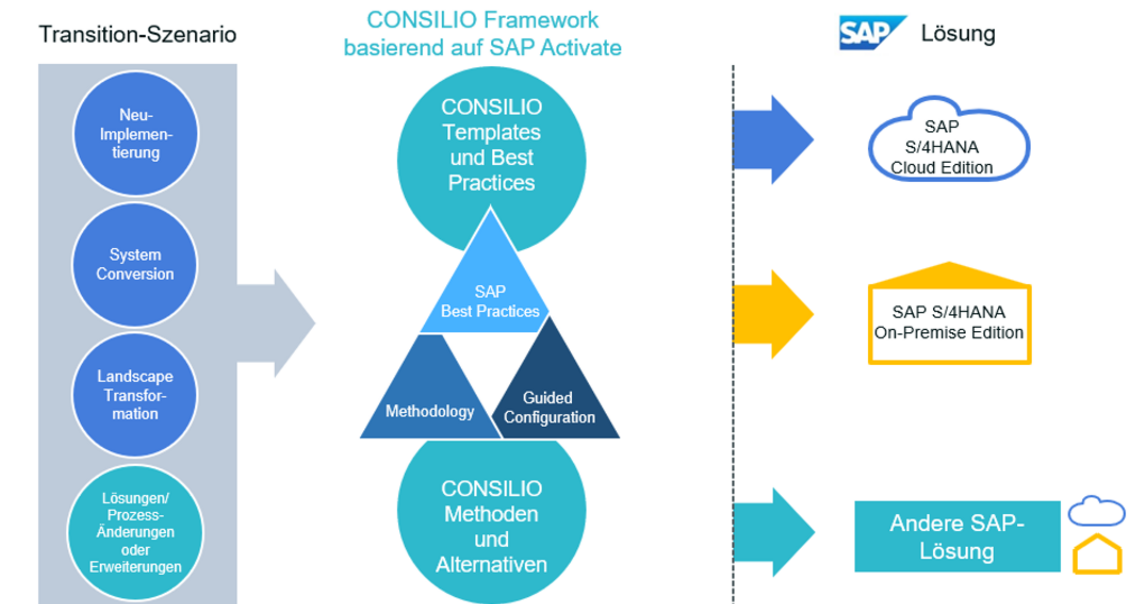 Transition-Szenario

Neu-Implementierung

System Conversion

Landscape Transformation

Lösungen/ Prozess-Änderungen oder Erweiterungen

CONSILIO Framework basierend auf SAP Activate

CONSILIO Templates und Best Practices

SAP Best Practices

Methodology

Guided Configuration

CONSILIO Methoden und Alternativen

SAP Lösung

SAP S/4HANA Cloud Edition

SAP S/4HANA On-Premise Edition

Andere SAP-Lösung